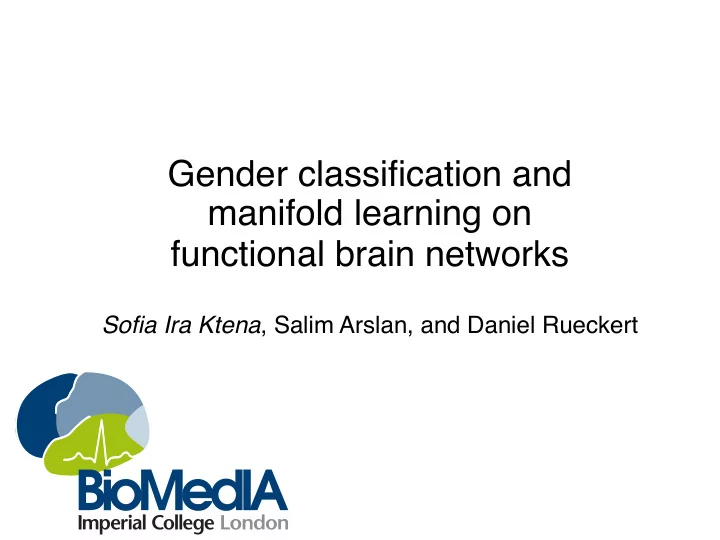 Gender classification and manifold learning on functional brain networks

Sofia Ira Ktena, Salim Arslan, and Daniel Rueckert

BioMedIA
Imperial College London